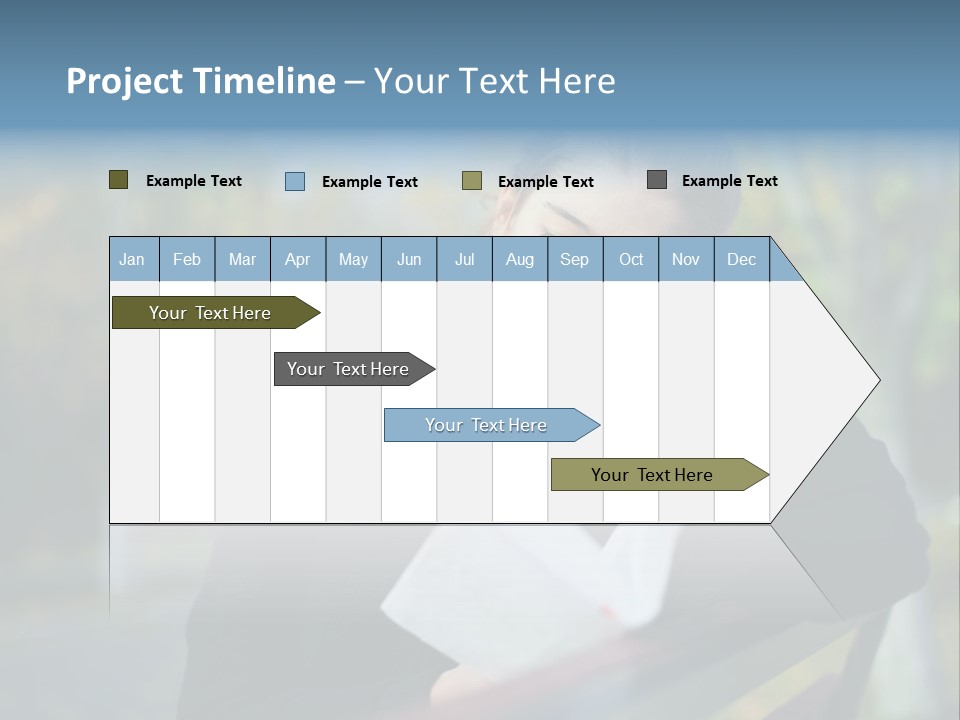 Project Timeline – Your Text Here

Example Text Example Text Example Text Example Text

| Jan | Feb | Mar | Apr | May | Jun | Jul | Aug | Sep | Oct | Nov | Dec |
|---|---|---|---|---|---|---|---|---|---|---|---|

Your Text Here

Your Text Here

Your Text Here

Your Text Here